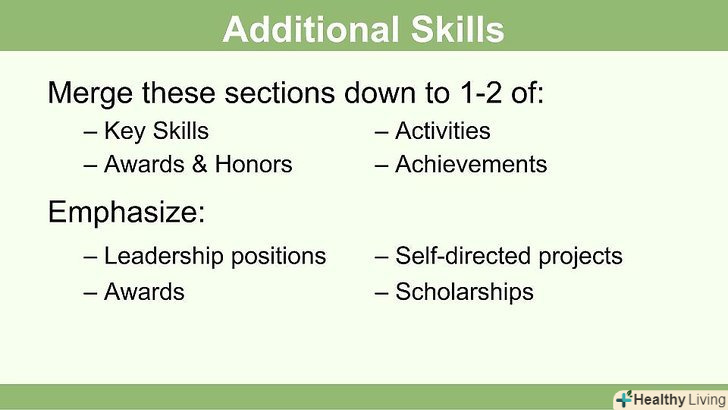 Additional Skills

Merge these sections down to 1-2 of:

– Key Skills

– Awards & Honors

– Activities

– Achievements

Emphasize:

– Leadership positions

– Awards

– Self-directed projects

– Scholarships

Healthy Living